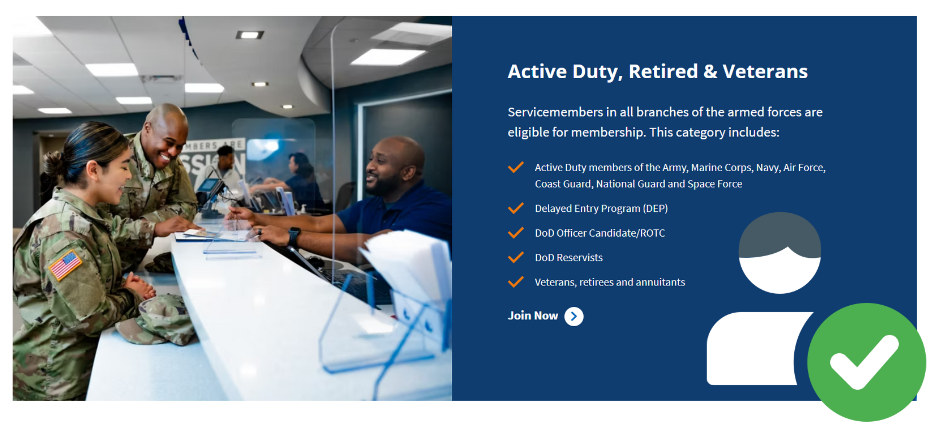 Active Duty, Retired & Veterans

Servicemembers in all branches of the armed forces are eligible for membership. This category includes:

Active Duty members of the Army, Marine Corps, Navy, Air Force, Coast Guard, National Guard and Space Force

Delayed Entry Program (DEP)

DoD Officer Candidate/ROTC

DoD Reservists

Veterans, retirees and annuitants

Join Now